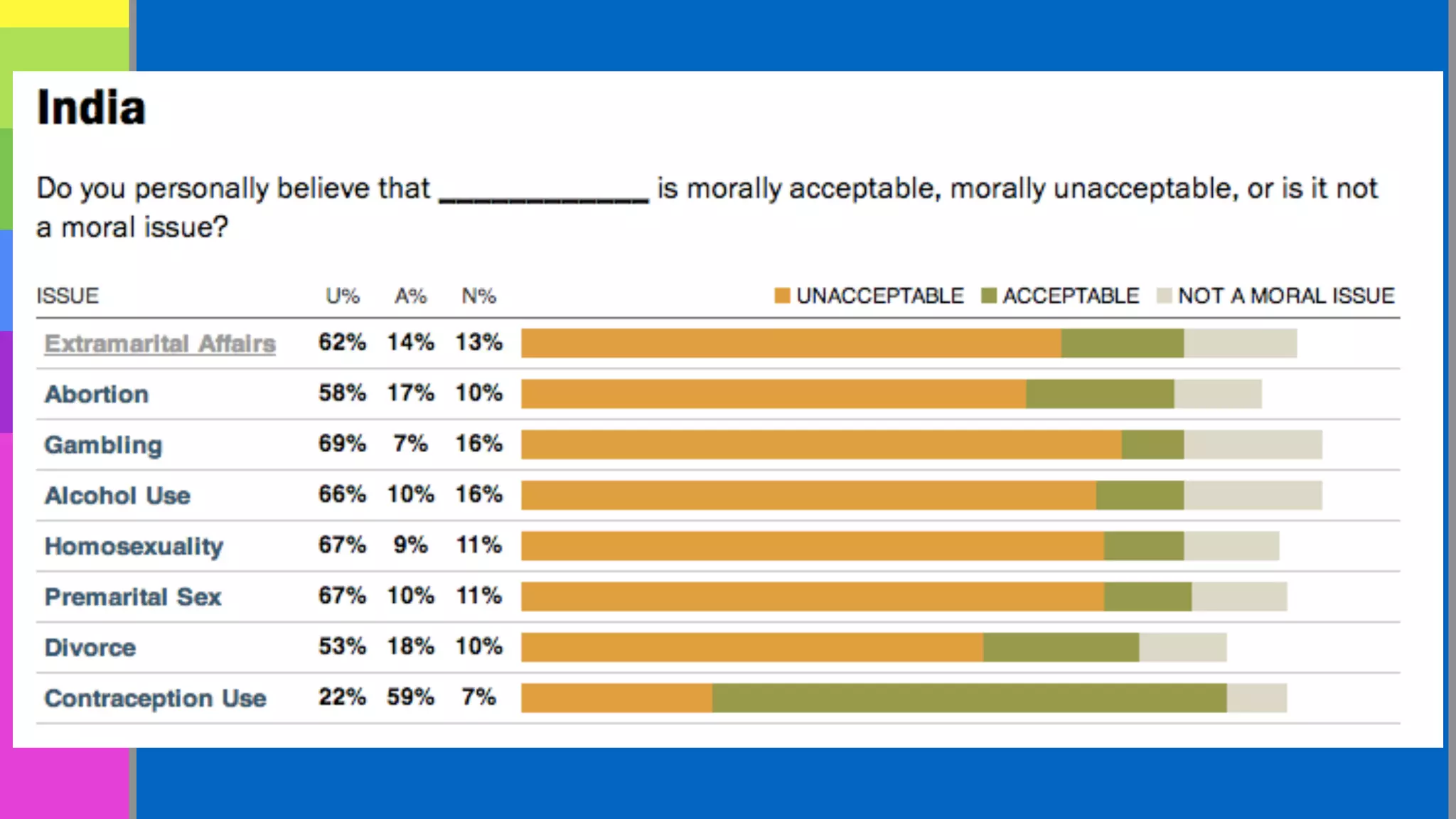 India

Do you personally believe that ____________ is morally acceptable, morally unacceptable, or is it not a moral issue?

UNACCEPTABLE ACCEPTABLE NOT A MORAL ISSUE

| ISSUE | U% | A% | N% |
|---|---|---|---|
| Extramarital Affairs | 62% | 14% | 13% |
| Abortion | 58% | 17% | 10% |
| Gambling | 69% | 7% | 16% |
| Alcohol Use | 66% | 10% | 16% |
| Homosexuality | 67% | 9% | 11% |
| Premarital Sex | 67% | 10% | 11% |
| Divorce | 53% | 18% | 10% |
| Contraception Use | 22% | 59% | 7% |